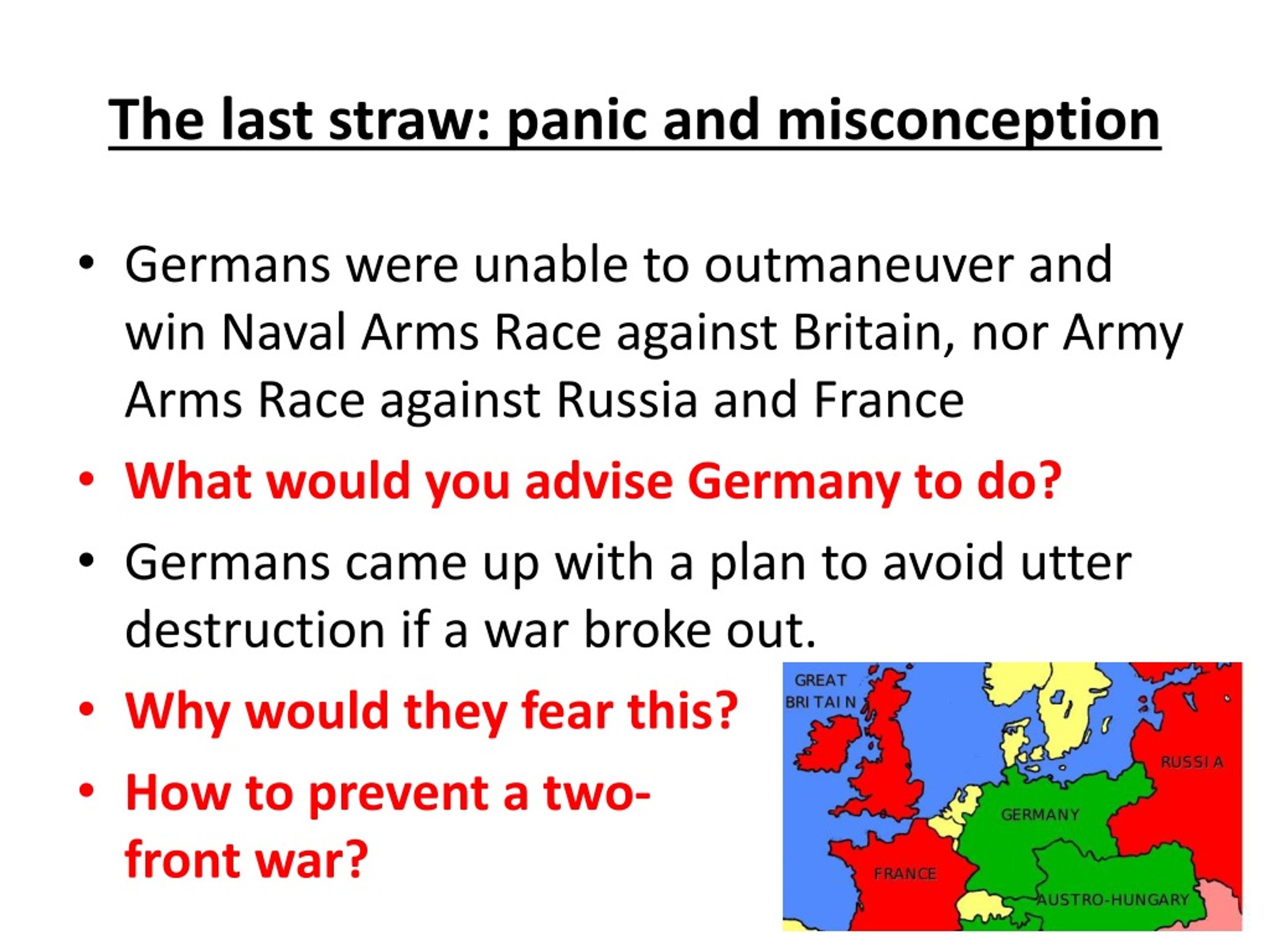 The last straw: panic and misconception

• Germans were unable to outmaneuver and win Naval Arms Race against Britain, nor Army Arms Race against Russia and France

• What would you advise Germany to do?

• Germans came up with a plan to avoid utter destruction if a war broke out.

• Why would they fear this?

• How to prevent a two-front war?

GREAT BRITAIN
RUSSIA
GERMANY
FRANCE
AUSTRO-HUNGARY